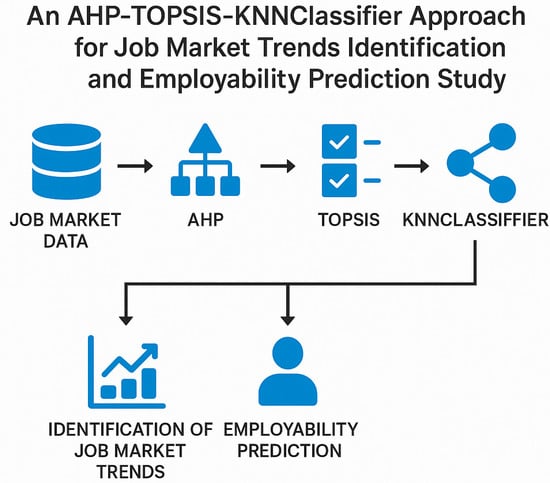 An AHP-TOPSIS-KNNClassifier Approach for Job Market Trends Identification and Employability Prediction Study

JOB MARKET DATA

AHP

TOPSIS

KNNCLASSIFFIER

IDENTIFICATION OF JOB MARKET TRENDS

EMPLOYABILITY PREDICTION